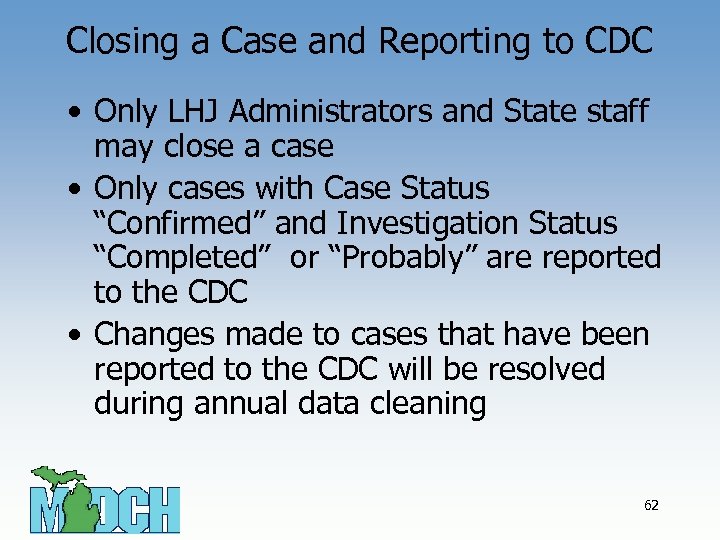 Closing a Case and Reporting to CDC

• Only LHJ Administrators and State staff may close a case

• Only cases with Case Status "Confirmed" and Investigation Status "Completed" or "Probably" are reported to the CDC

• Changes made to cases that have been reported to the CDC will be resolved during annual data cleaning

MDCH

62